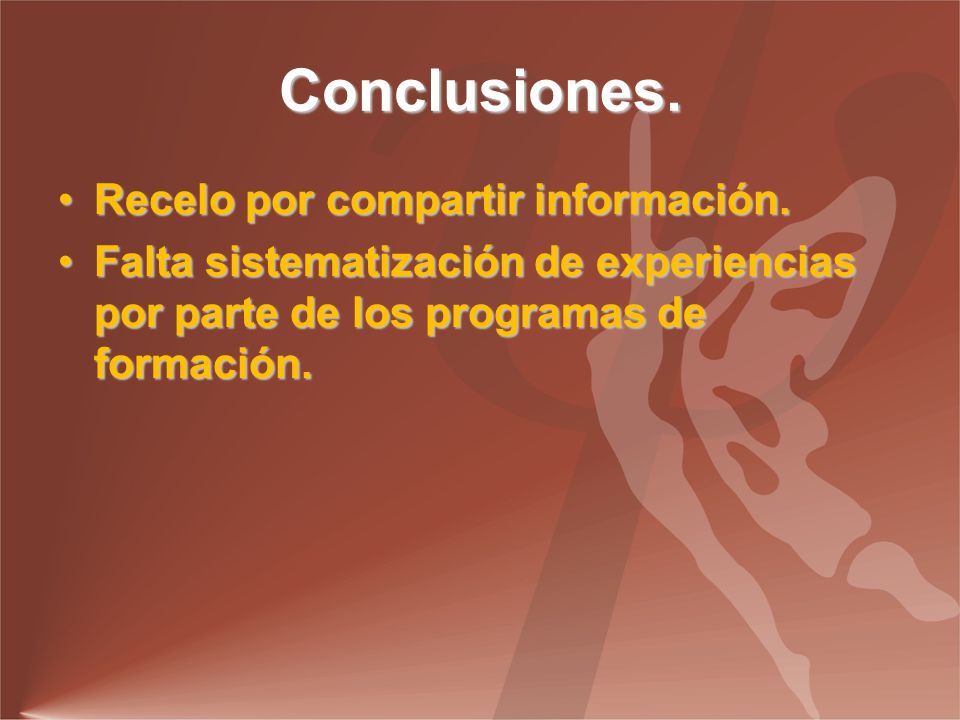 Conclusiones.

• Recelo por compartir información.
• Falta sistematización de experiencias por parte de los programas de formación.